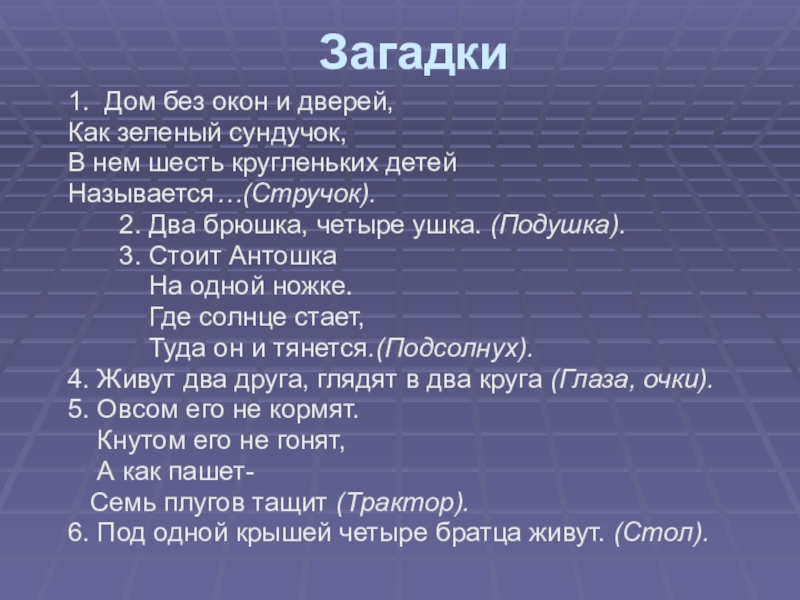 Загадки

1. Дом без окон и дверей,
Как зеленый сундучок,
В нем шесть кругленьких детей
Называется…(Стручок).

2. Два брюшка, четыре ушка. (Подушка).

3. Стоит Антошка
На одной ножке.
Где солнце стает,
Туда он и тянется.(Подсолнух).

4. Живут два друга, глядят в два круга (Глаза, очки).

5. Овсом его не кормят.
Кнутом его не гонят,
А как пашет-
Семь плугов тащит (Трактор).

6. Под одной крышей четыре братца живут. (Стол).